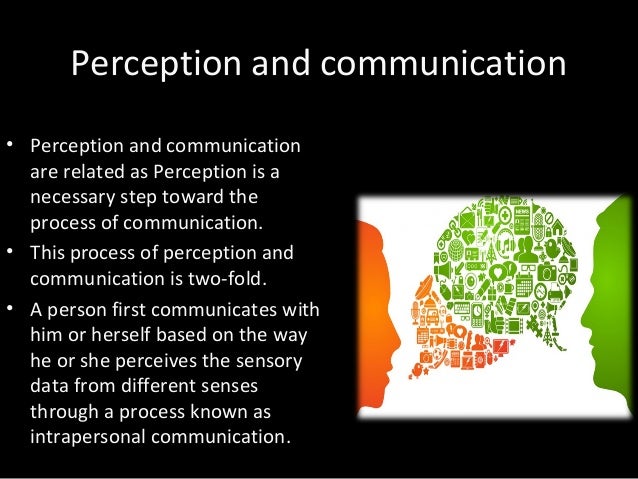 Perception and communication

• Perception and communication are related as Perception is a necessary step toward the process of communication.
• This process of perception and communication is two-fold.
• A person first communicates with him or herself based on the way he or she perceives the sensory data from different senses through a process known as intrapersonal communication.